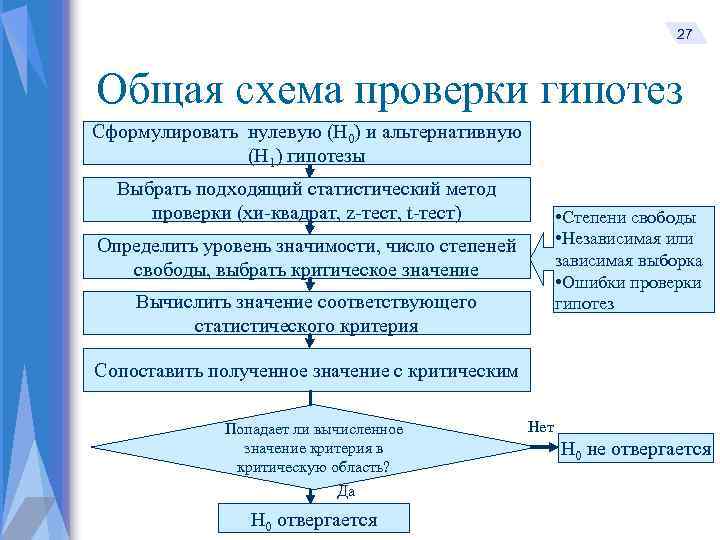 27

Общая схема проверки гипотез

Сформулировать нулевую ($H_0$) и альтернативную ($H_1$) гипотезы

Выбрать подходящий статистический метод проверки (хи-квадрат, z-тест, t-тест)

Определить уровень значимости, число степеней свободы, выбрать критическое значение

•Степени свободы
•Независимая или зависимая выборка
•Ошибки проверки гипотез

Вычислить значение соответствующего статистического критерия

Сопоставить полученное значение с критическим

Попадает ли вычисленное значение критерия в критическую область?

Нет

$H_0$ не отвергается

Да

$H_0$ отвергается